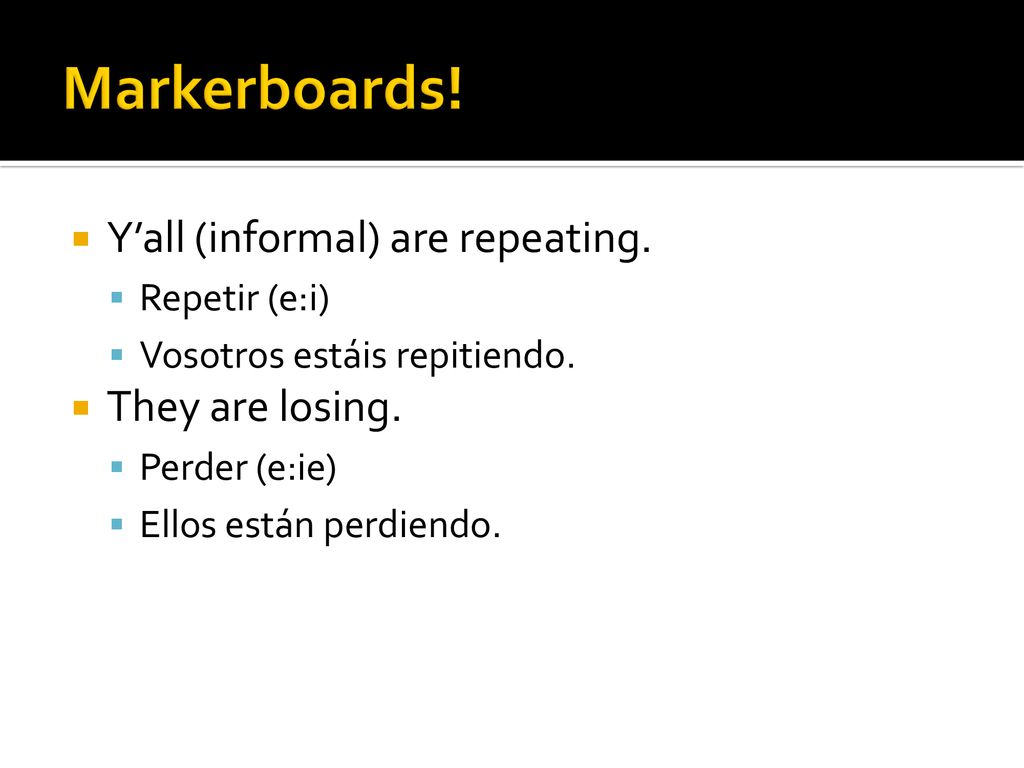 Markerboards!

Y’all (informal) are repeating.

Repetir (e:i)

Vosotros estáis repitiendo.

They are losing.

Perder (e:ie)

Ellos están perdiendo.